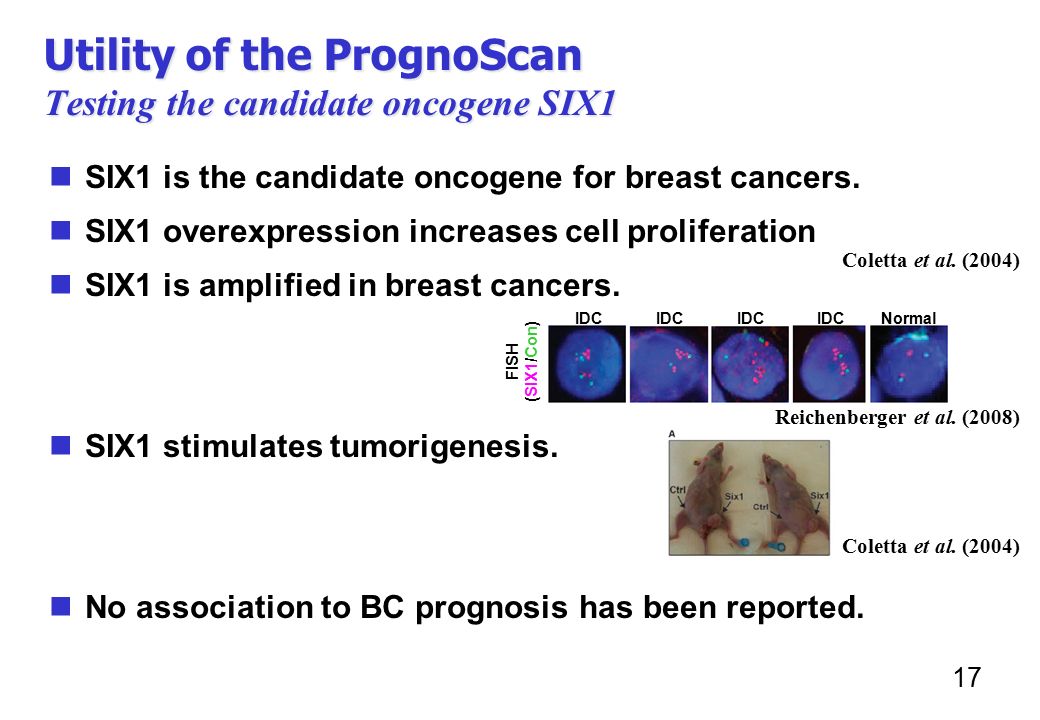 Utility of the PrognoScan
Testing the candidate oncogene SIX1

SIX1 is the candidate oncogene for breast cancers.

SIX1 overexpression increases cell proliferation

Coletta et al. (2004)

SIX1 is amplified in breast cancers.

FISH (SIX1/Con)

IDC IDC IDC IDC Normal

Reichenberger et al. (2008)

SIX1 stimulates tumorigenesis.

A

Ctrl Six1 Ctrl Six1

Coletta et al. (2004)

No association to BC prognosis has been reported.

17